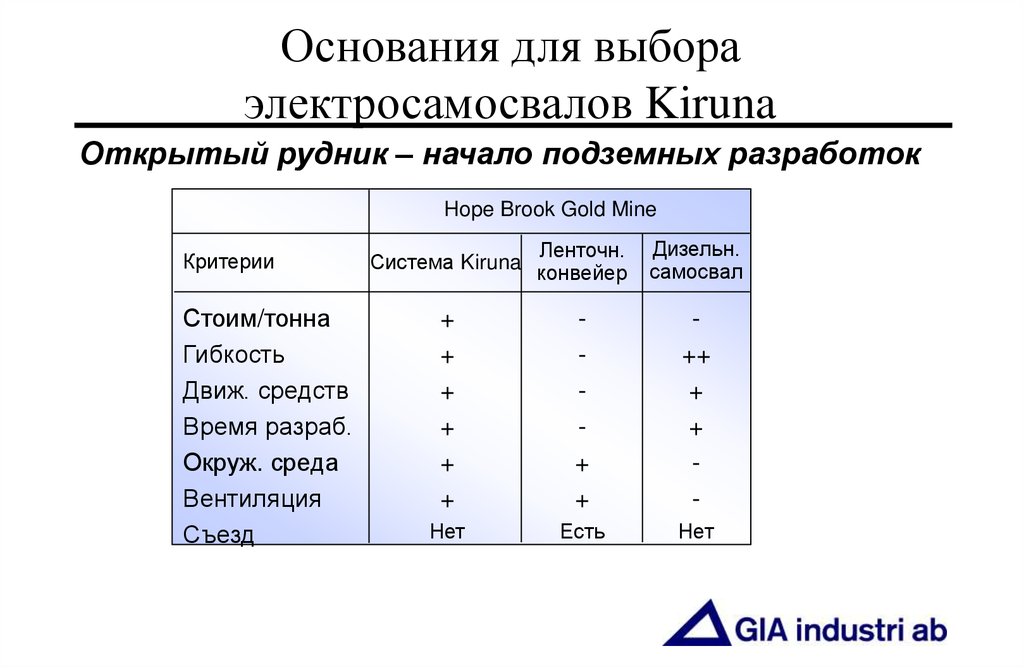 Основания для выбора электросамосвалов Kiruna

Открытый рудник – начало подземных разработок

| | Hope Brook Gold Mine | | |
|---|---|---|---|
| Критерии | Система Kiruna | Ленточн. конвейер | Дизельн. самосвал |
| Стоим/тонна | + | - | - |
| Гибкость | + | - | ++ |
| Движ. средств | + | - | + |
| Время разраб. | + | - | + |
| Окруж. среда | + | + | - |
| Вентиляция | + | + | - |
| Съезд | Нет | Есть | Нет |

GIA industri ab